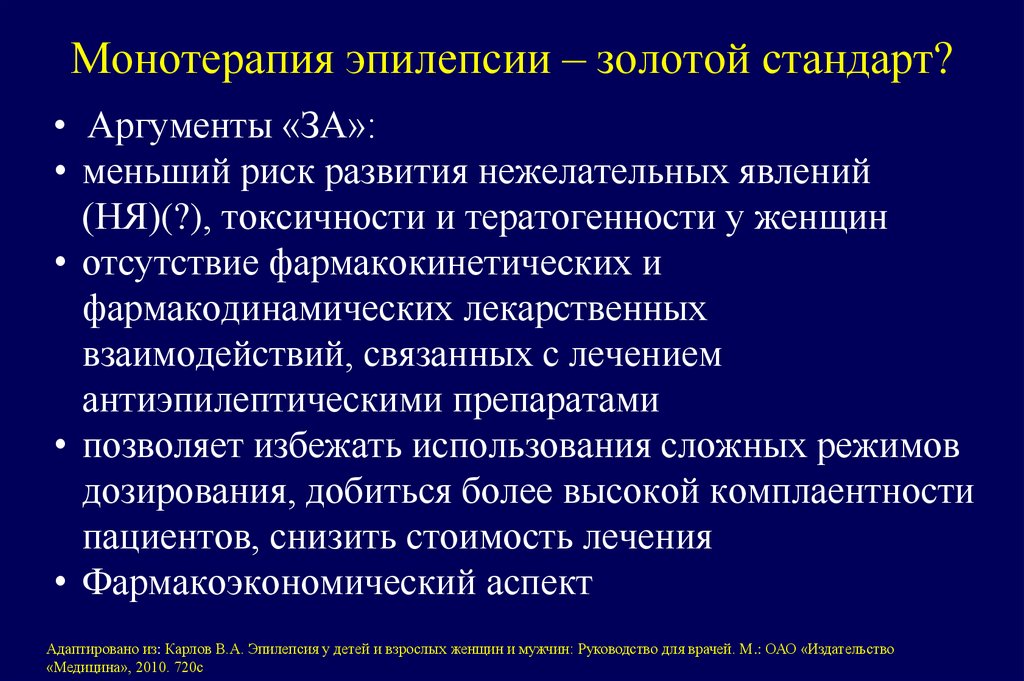 Монотерапия эпилепсии – золотой стандарт?

• Аргументы «ЗА»:
• меньший риск развития нежелательных явлений (НЯ)(?), токсичности и тератогенности у женщин
• отсутствие фармакокинетических и фармакодинамических лекарственных взаимодействий, связанных с лечением антиэпилептическими препаратами
• позволяет избежать использования сложных режимов дозирования, добиться более высокой комплаентности пациентов, снизить стоимость лечения
• Фармакоэкономический аспект

Адаптировано из: Карлов В.А. Эпилепсия у детей и взрослых женщин и мужчин: Руководство для врачей. М.: ОАО «Издательство «Медицина», 2010. 720с